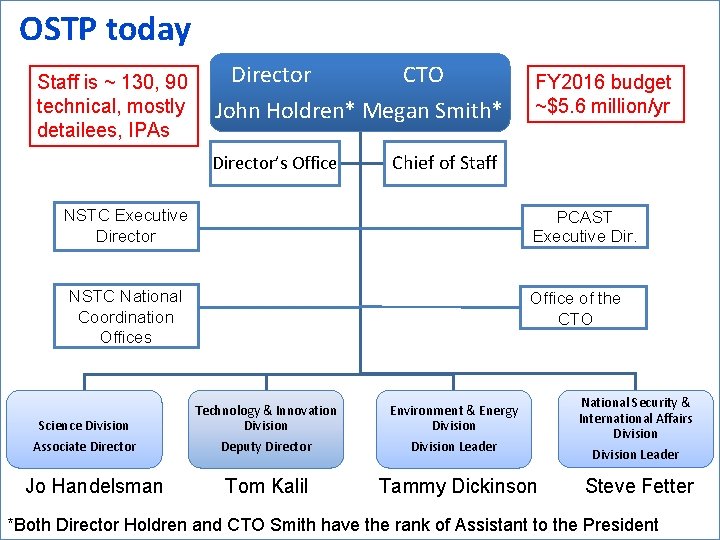 OSTP today

Staff is ~ 130, 90 technical, mostly detailees, IPAs

Director CTO
John Holdren* Megan Smith*

FY2016 budget ~$5.6 million/yr

Director's Office

Chief of Staff

NSTC Executive Director

PCAST Executive Dir.

NSTC National Coordination Offices

Office of the CTO

Science Division
Associate Director

Technology & Innovation Division
Deputy Director

Environment & Energy Division
Division Leader

National Security & International Affairs Division
Division Leader

Jo Handelsman

Tom Kalil

Tammy Dickinson

Steve Fetter

*Both Director Holdren and CTO Smith have the rank of Assistant to the President